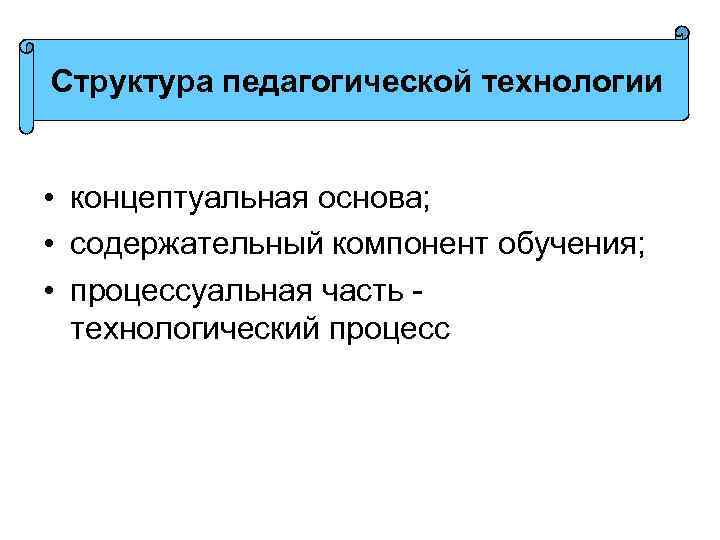 Структура педагогической технологии

• концептуальная основа;
• содержательный компонент обучения;
• процессуальная часть - технологический процесс